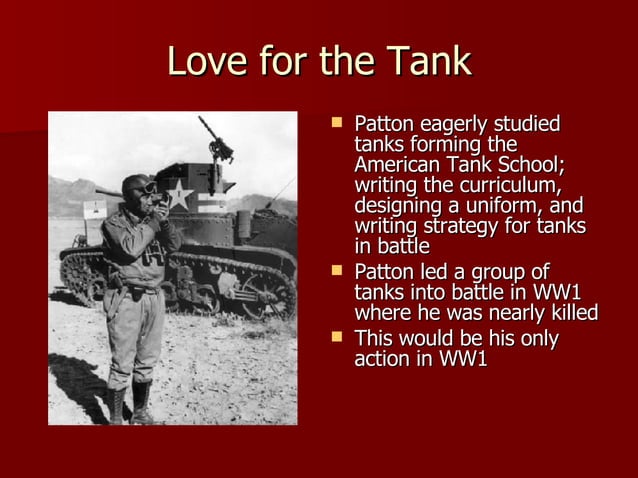 Love for the Tank

- Patton eagerly studied tanks forming the American Tank School; writing the curriculum, designing a uniform, and writing strategy for tanks in battle
- Patton led a group of tanks into battle in WW1 where he was nearly killed
- This would be his only action in WW1